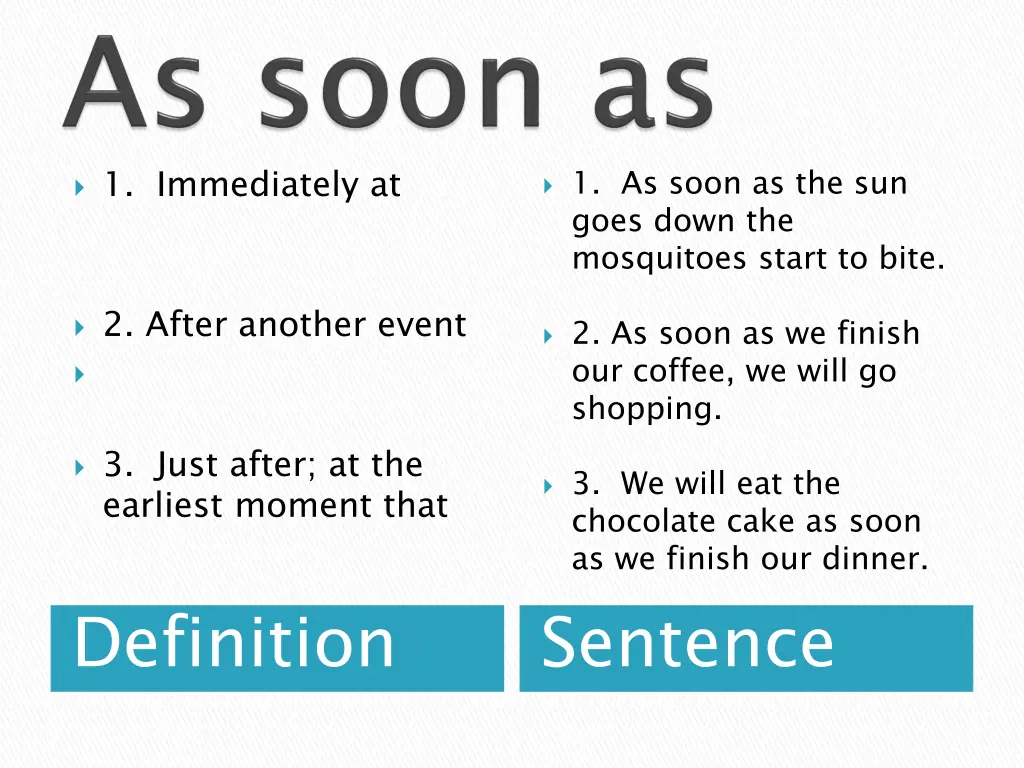 As soon as

1. Immediately at

2. After another event

3. Just after; at the earliest moment that

Definition

1. As soon as the sun goes down the mosquitoes start to bite.

2. As soon as we finish our coffee, we will go shopping.

3. We will eat the chocolate cake as soon as we finish our dinner.

Sentence